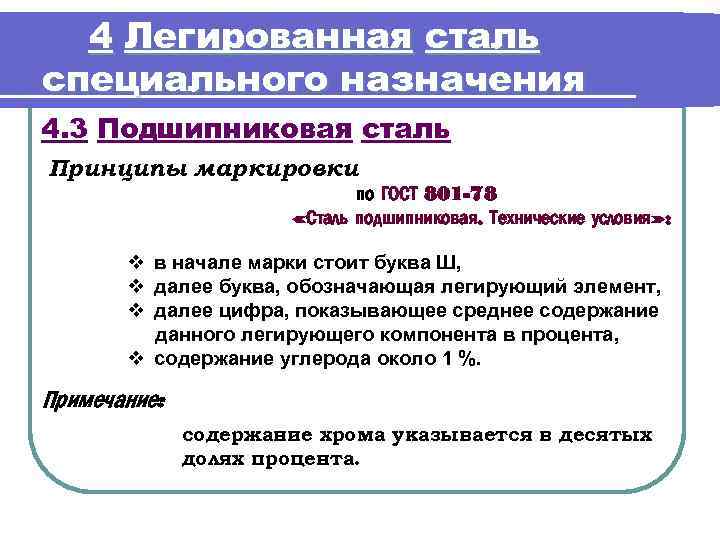 4 Легированная сталь специального назначения

4.3 Подшипниковая сталь

Принципы маркировки

по ГОСТ 801-78
«Сталь подшипниковая. Технические условия»:

❖ в начале марки стоит буква Ш,
❖ далее буква, обозначающая легирующий элемент,
❖ далее цифра, показывающее среднее содержание данного легирующего компонента в процента,
❖ содержание углерода около 1 %.

Примечание:

содержание хрома указывается в десятых долях процента.